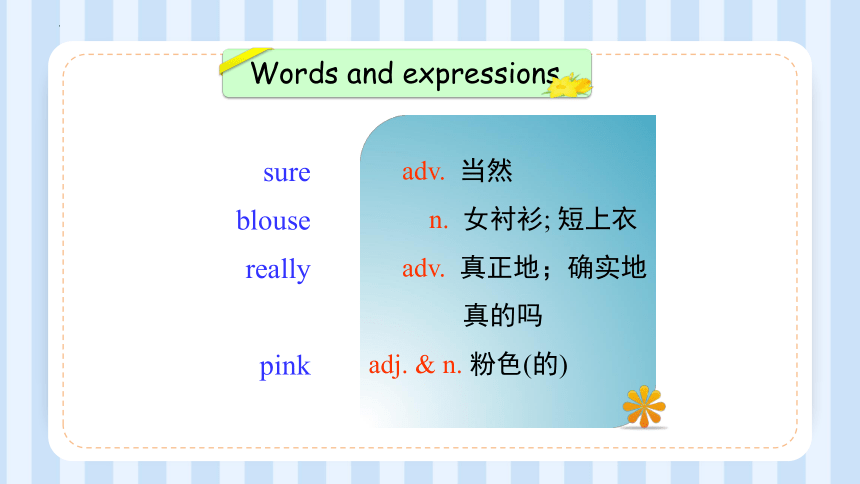 Words and expressions

sure adv. 当然

blouse n. 女衬衫; 短上衣

really adv. 真正地；确实地

真的吗

pink adj. & n. 粉色(的)